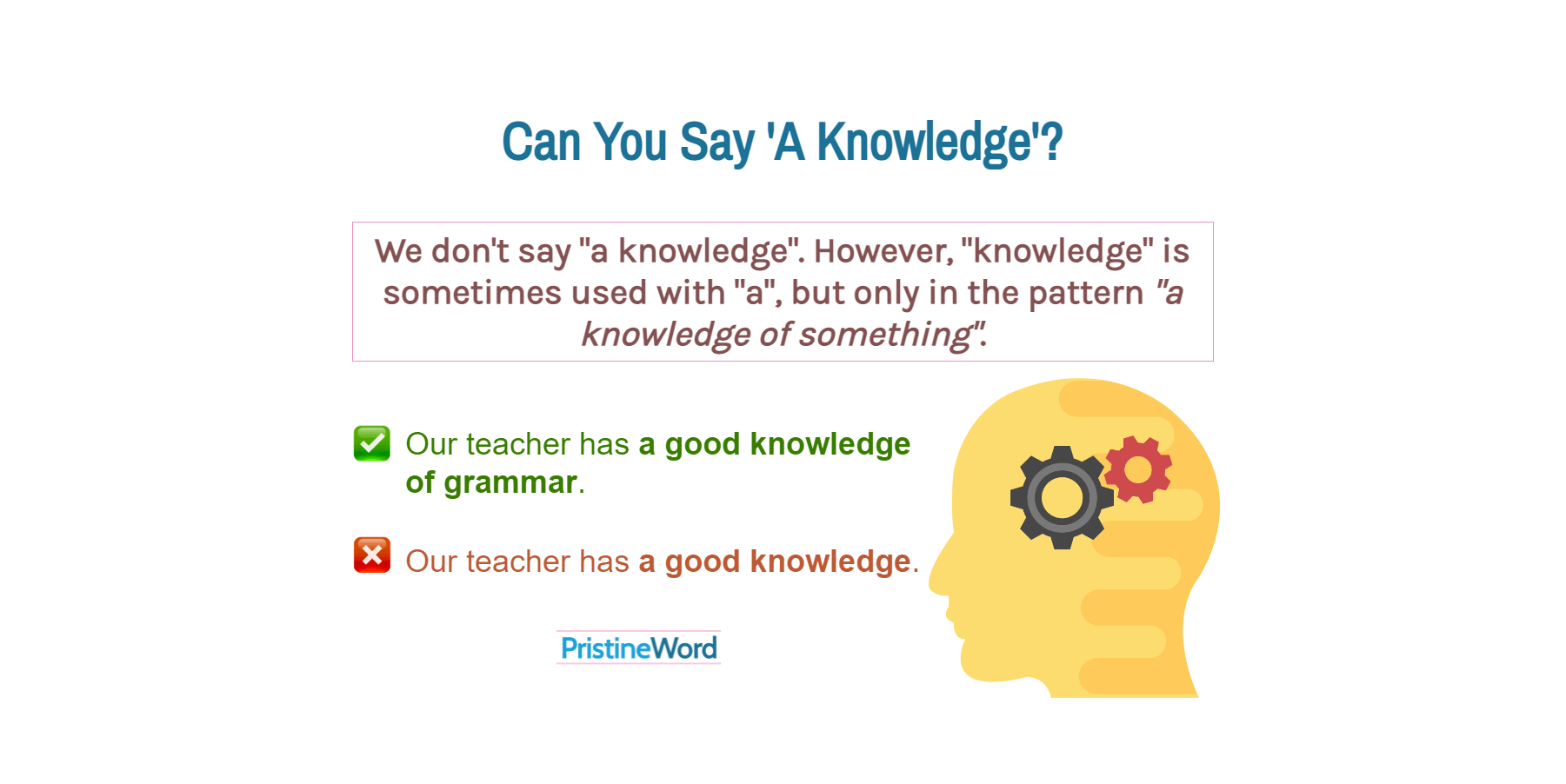 Can You Say 'A Knowledge'?

We don't say "a knowledge". However, "knowledge" is sometimes used with "a", but only in the pattern "a knowledge of something".

Our teacher has a good knowledge of grammar.

Our teacher has a good knowledge.

PristineWord